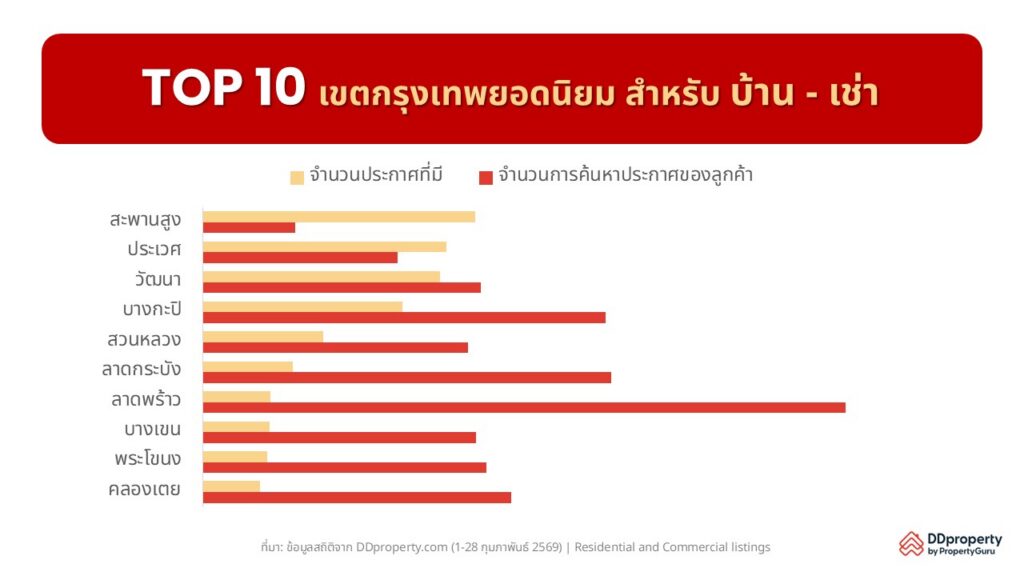 TOP 10 เขตกรุงเทพยอดนิยม สำหรับ บ้าน - เช่า

จำนวนประกาศที่มี
จำนวนการค้นหาประกาศของลูกค้า

สะพานสูง
ประเวศ
วัฒนา
บางกะปิ
สวนหลวง
ลาดกระบัง
ลาดพร้าว
บางเขน
พระโขนง
คลองเตย

ที่มา: ข้อมูลสถิติจาก DDproperty.com (1-28 กุมภาพันธ์ 2569) | Residential and Commercial listings

DDproperty by PropertyGuru